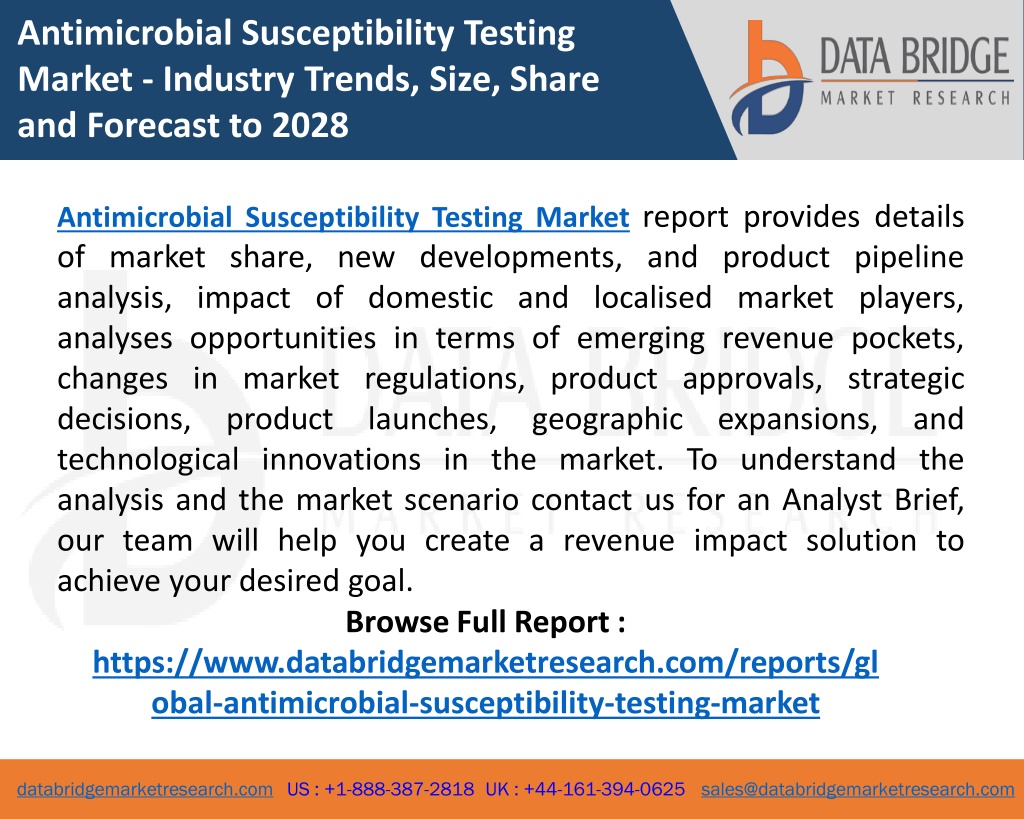 Antimicrobial Susceptibility Testing Market - Industry Trends, Size, Share and Forecast to 2028

DATA BRIDGE
MARKET RESEARCH

Antimicrobial Susceptibility Testing Market report provides details of market share, new developments, and product pipeline analysis, impact of domestic and localised market players, analyses opportunities in terms of emerging revenue pockets, changes in market regulations, product approvals, strategic decisions, product launches, geographic expansions, and technological innovations in the market. To understand the analysis and the market scenario contact us for an Analyst Brief, our team will help you create a revenue impact solution to achieve your desired goal.

Browse Full Report :
https://www.databridgemarketresearch.com/reports/global-antimicrobial-susceptibility-testing-market

databridgemarketresearch.com US : +1-888-387-2818 UK : +44-161-394-0625 sales@databridgemarketresearch.com